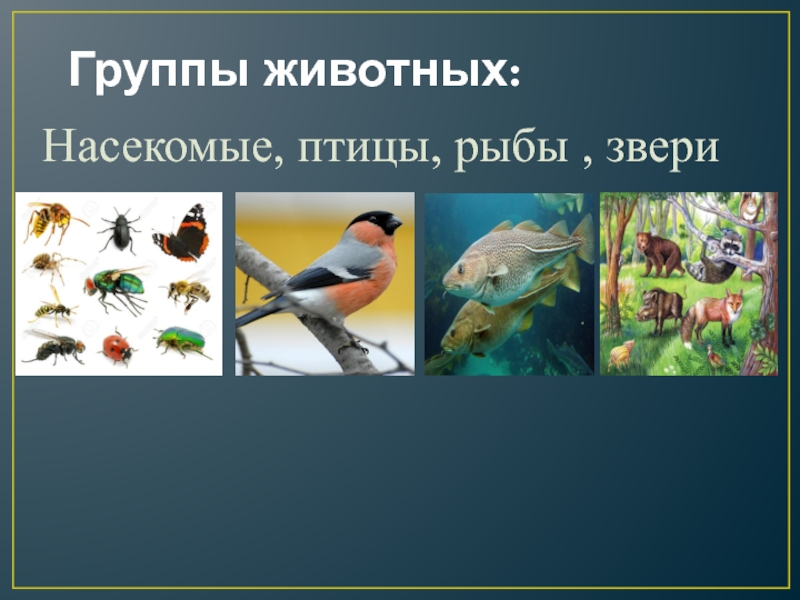 Группы животных:

Насекомые, птицы, рыбы , звери